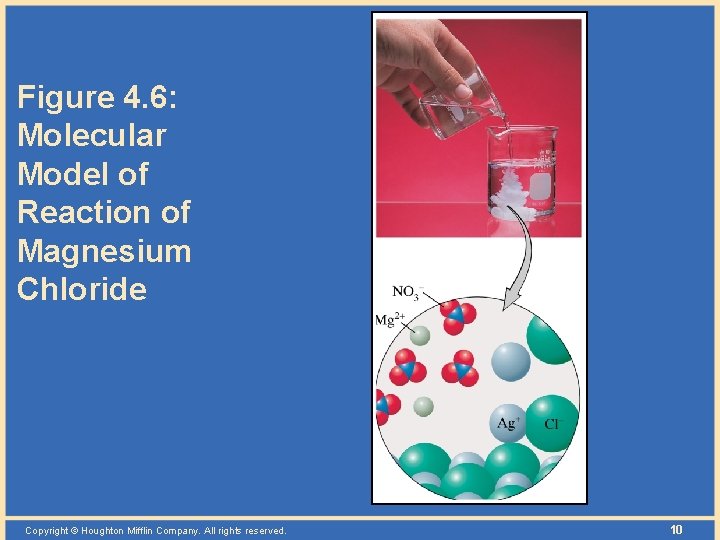 Figure 4.6: Molecular Model of Reaction of Magnesium Chloride

$NO_3^-$

$Mg^{2+}$

$Ag^+$

$Cl^-$

Copyright © Houghton Mifflin Company. All rights reserved.

10